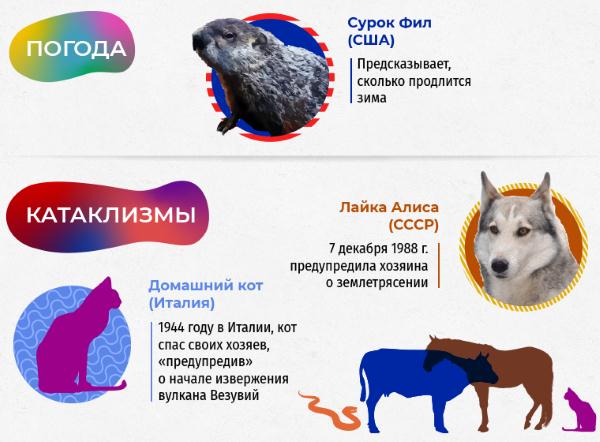 ПОГОДА

Сурок Фил (США)

Предсказывает, сколько продлится зима

КАТАКЛИЗМЫ

Лайка Алиса (СССР)

7 декабря 1988 г. предупредила хозяина о землетрясении

Домашний кот (Италия)

1944 году в Италии, кот спас своих хозяев, «предупредив» о начале извержения вулкана Везувий